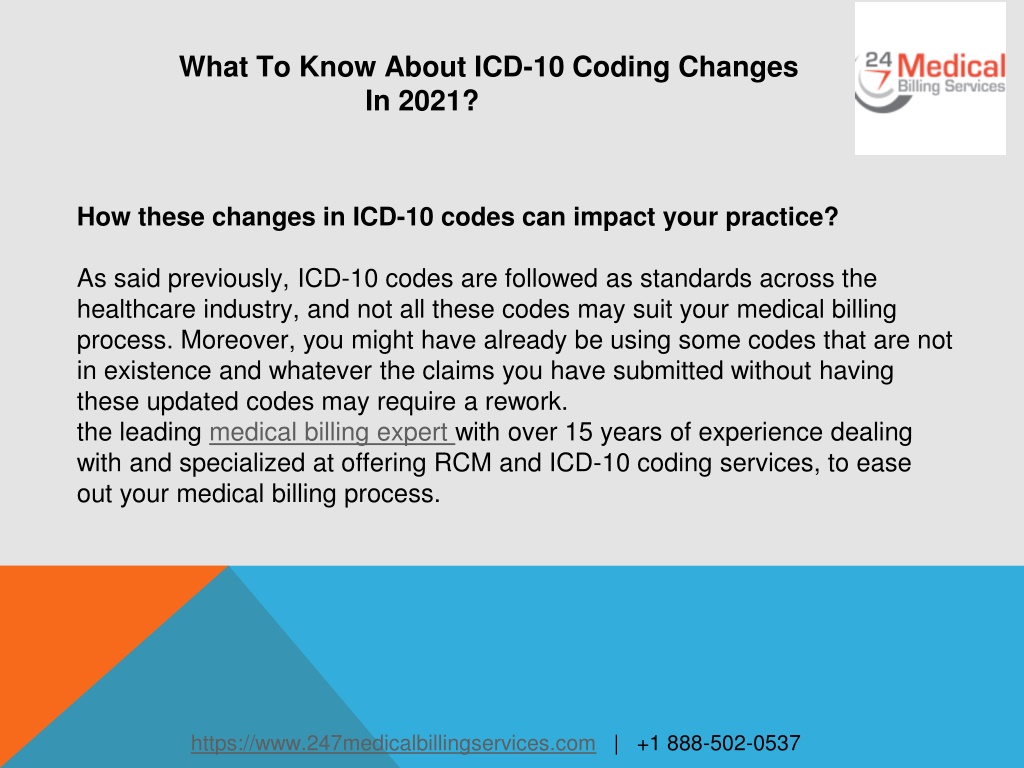 What To Know About ICD-10 Coding Changes In 2021?

24 7 Medical Billing Services

How these changes in ICD-10 codes can impact your practice?

As said previously, ICD-10 codes are followed as standards across the healthcare industry, and not all these codes may suit your medical billing process. Moreover, you might have already be using some codes that are not in existence and whatever the claims you have submitted without having these updated codes may require a rework.
the leading medical billing expert with over 15 years of experience dealing with and specialized at offering RCM and ICD-10 coding services, to ease out your medical billing process.

https://www.247medicalbillingservices.com | +1 888-502-0537